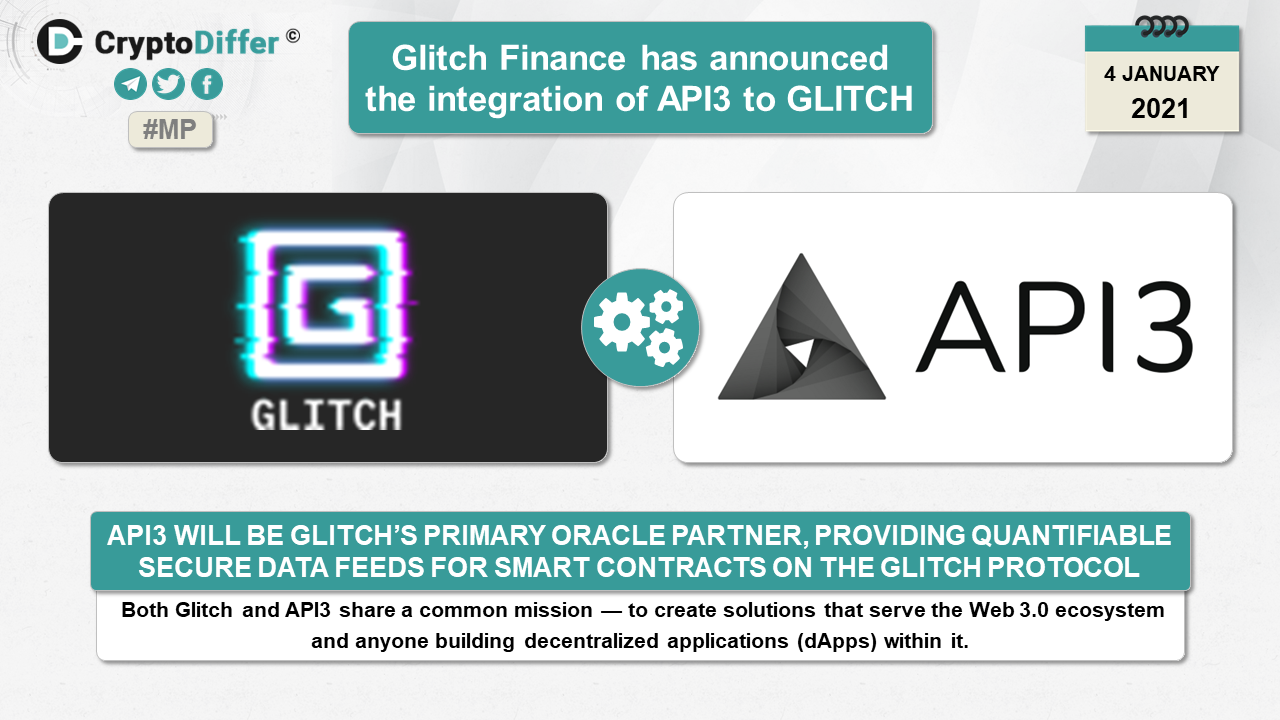 CryptoDiffer ©

#MP

Glitch Finance has announced the integration of API3 to GLITCH

4 JANUARY
2021

GLITCH

API3

API3 WILL BE GLITCH'S PRIMARY ORACLE PARTNER, PROVIDING QUANTIFIABLE SECURE DATA FEEDS FOR SMART CONTRACTS ON THE GLITCH PROTOCOL

Both Glitch and API3 share a common mission — to create solutions that serve the Web 3.0 ecosystem and anyone building decentralized applications (dApps) within it.